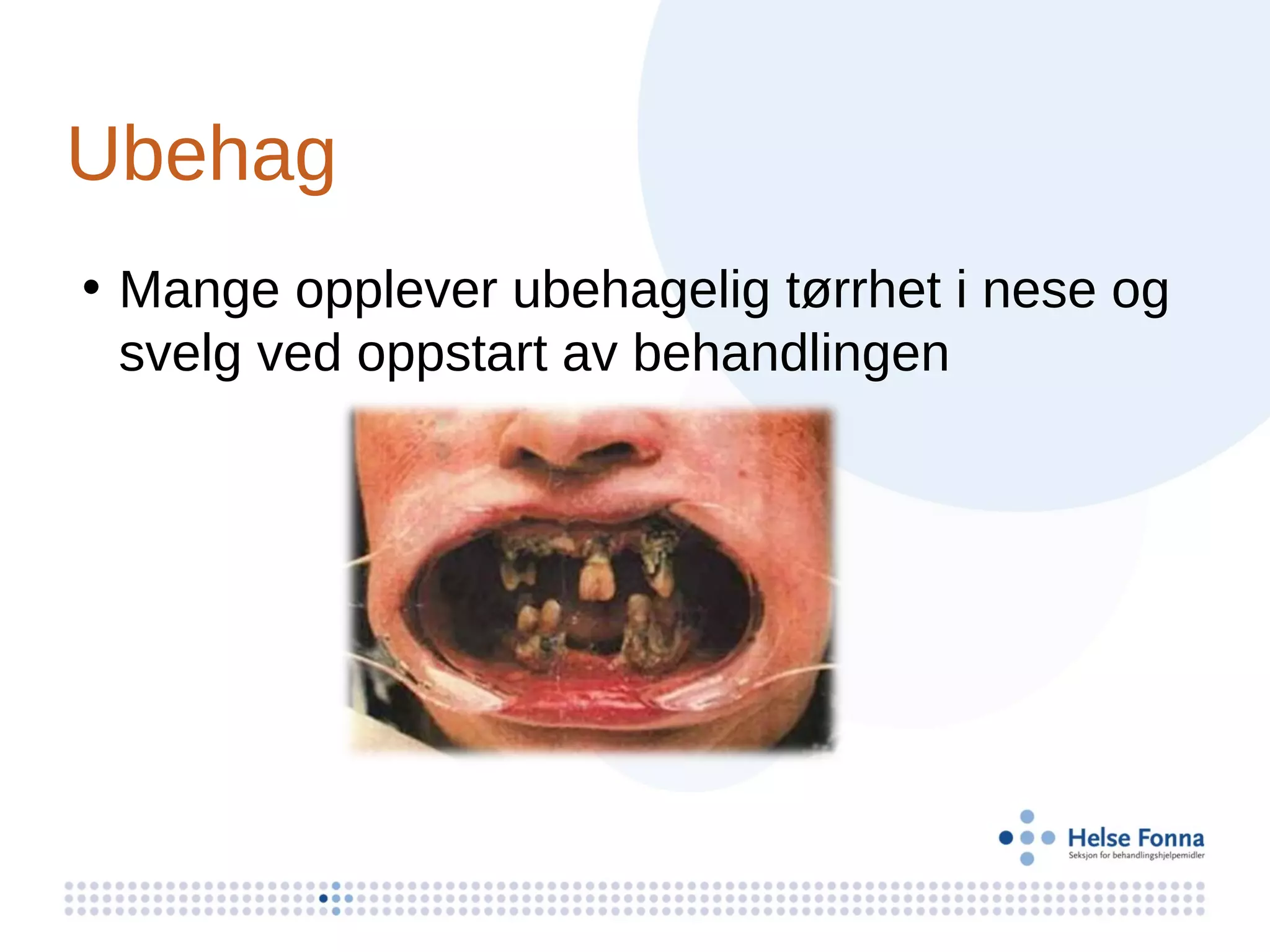 Ubehag

• Mange opplever ubehagelig tørrhet i nese og svelg ved oppstart av behandlingen

Helse Fonna
Seksjon for behandlingshjelpemidler